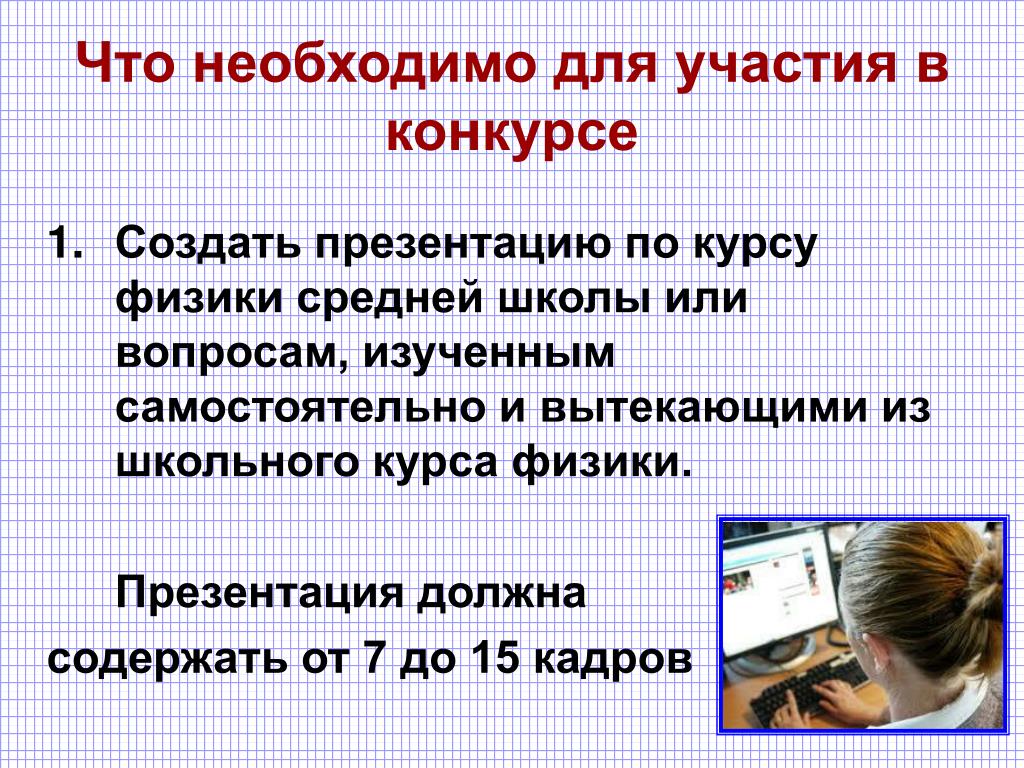 Что необходимо для участия в конкурсе

1. Создать презентацию по курсу физики средней школы или вопросам, изученным самостоятельно и вытекающими из школьного курса физики.

Презентация должна содержать от 7 до 15 кадров